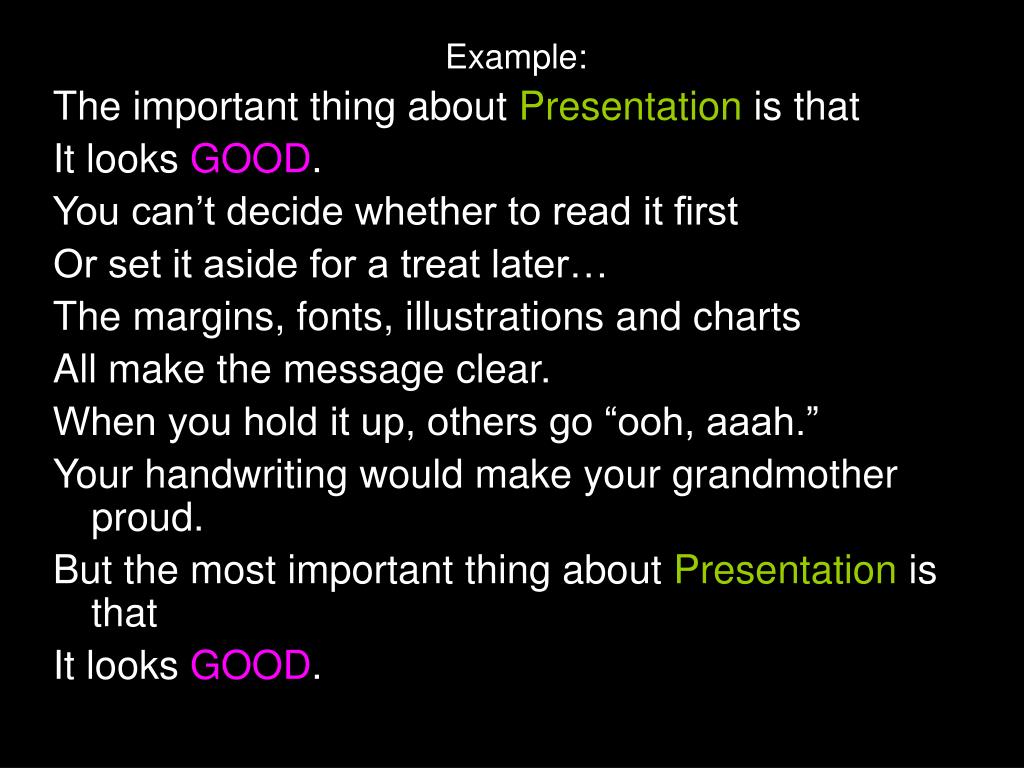 Example:

The important thing about Presentation is that
It looks GOOD.
You can’t decide whether to read it first
Or set it aside for a treat later…
The margins, fonts, illustrations and charts
All make the message clear.
When you hold it up, others go “ooh, aaah.”
Your handwriting would make your grandmother proud.
But the most important thing about Presentation is that
It looks GOOD.